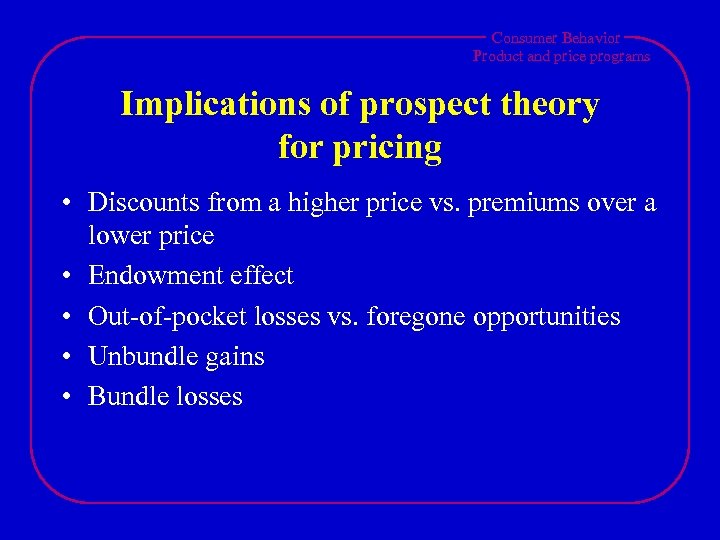 Consumer Behavior
Product and price programs

Implications of prospect theory for pricing

• Discounts from a higher price vs. premiums over a lower price
• Endowment effect
• Out-of-pocket losses vs. foregone opportunities
• Unbundle gains
• Bundle losses